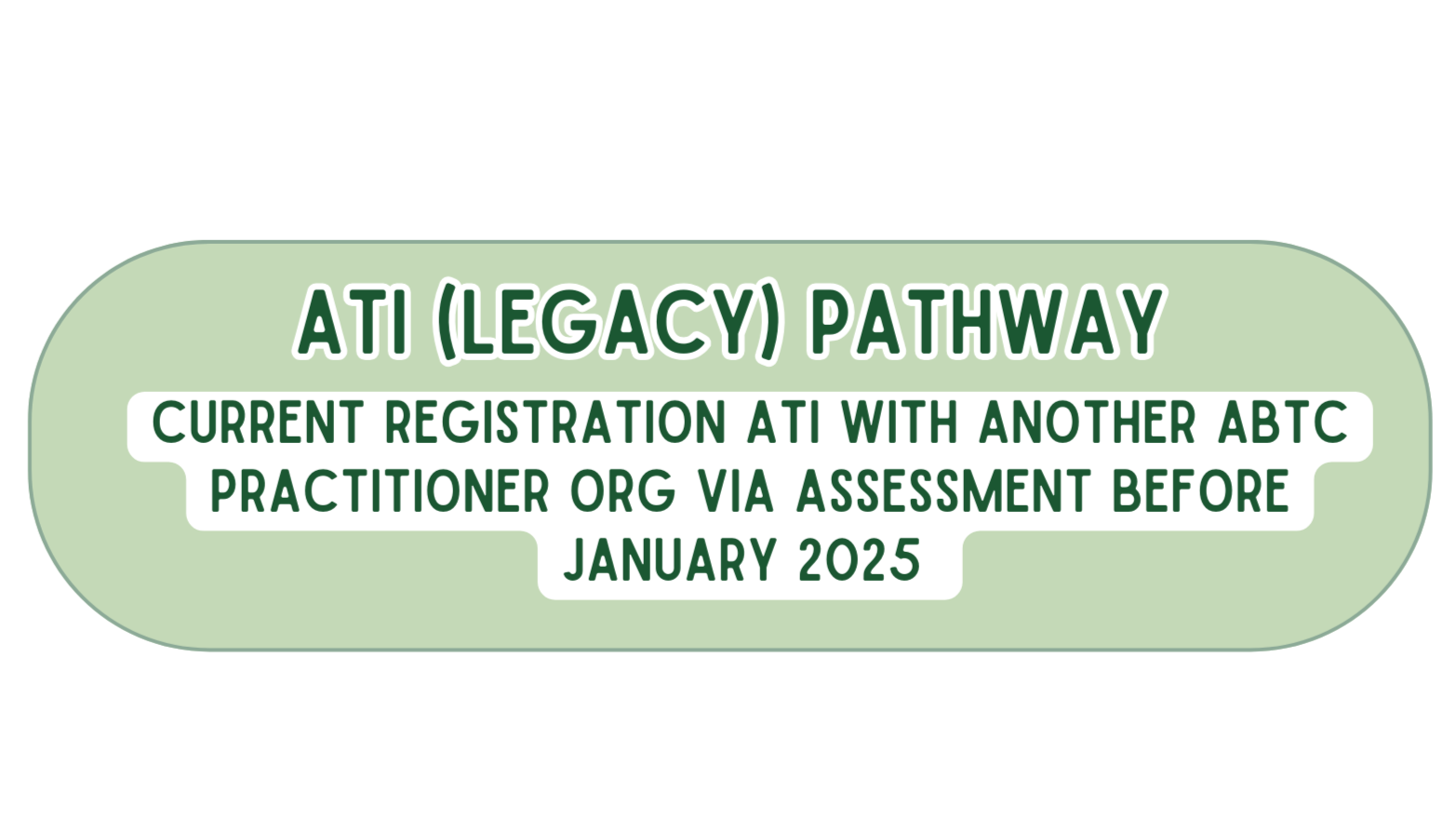 ATI (LEGACY) PATHWAY

CURRENT REGISTRATION ATI WITH ANOTHER ABTC PRACTITIONER ORG VIA ASSESSMENT BEFORE JANUARY 2025